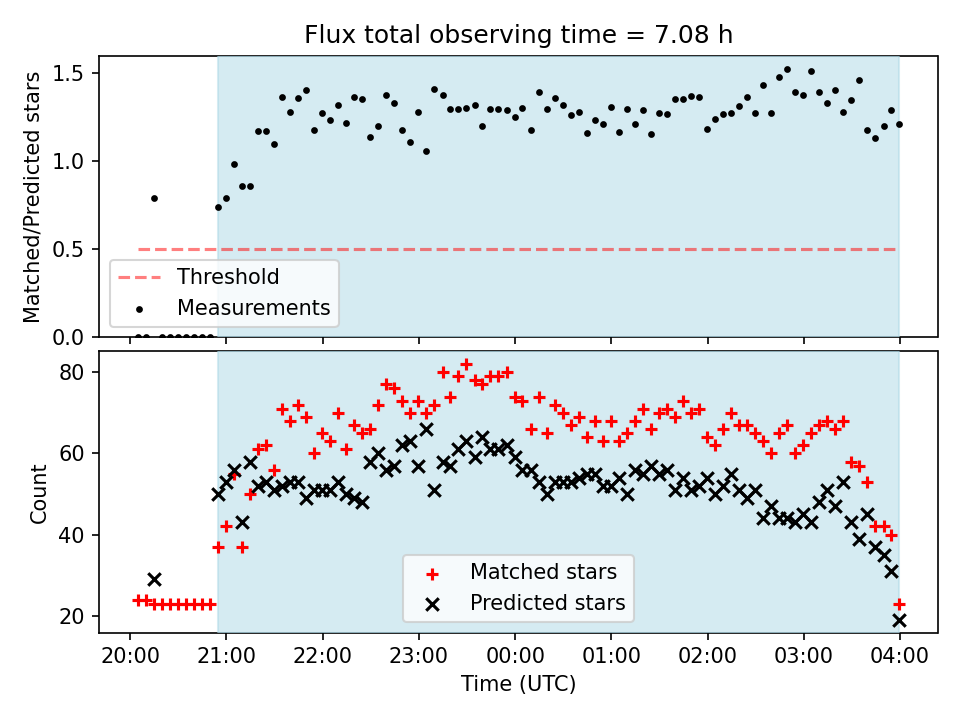 Flux total observing time = 7.08 h

Matched/Predicted stars

1.5
1.0
0.5
0.0

Threshold
Measurements

Count

80
60
40
20

Matched stars
Predicted stars

20:00 21:00 22:00 23:00 00:00 01:00 02:00 03:00 04:00

Time (UTC)